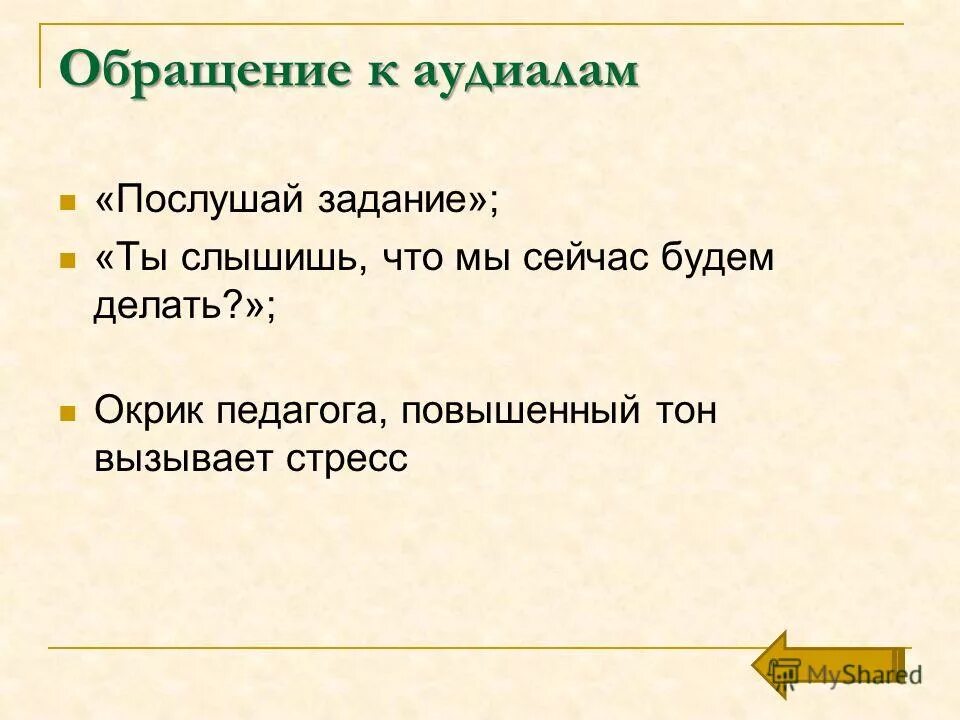 Обращение к аудиалам

«Послушай задание»;

«Ты слышишь, что мы сейчас будем делать?»;

Окрик педагога, повышенный тон вызывает стресс

MyShared